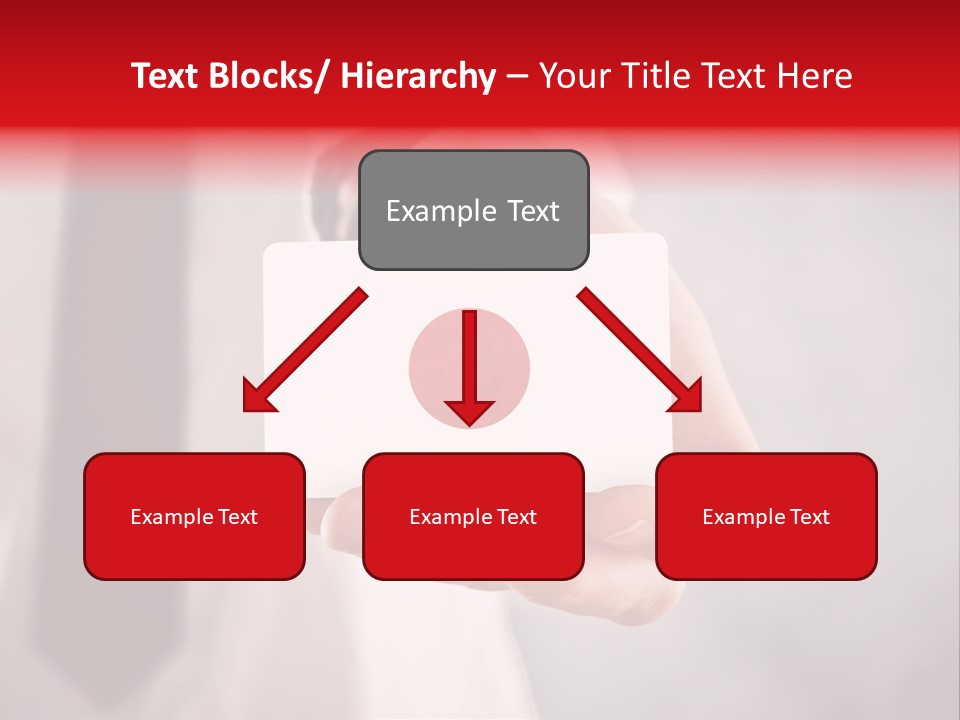 Text Blocks/ Hierarchy – Your Title Text Here

Example Text

Example Text

Example Text

Example Text